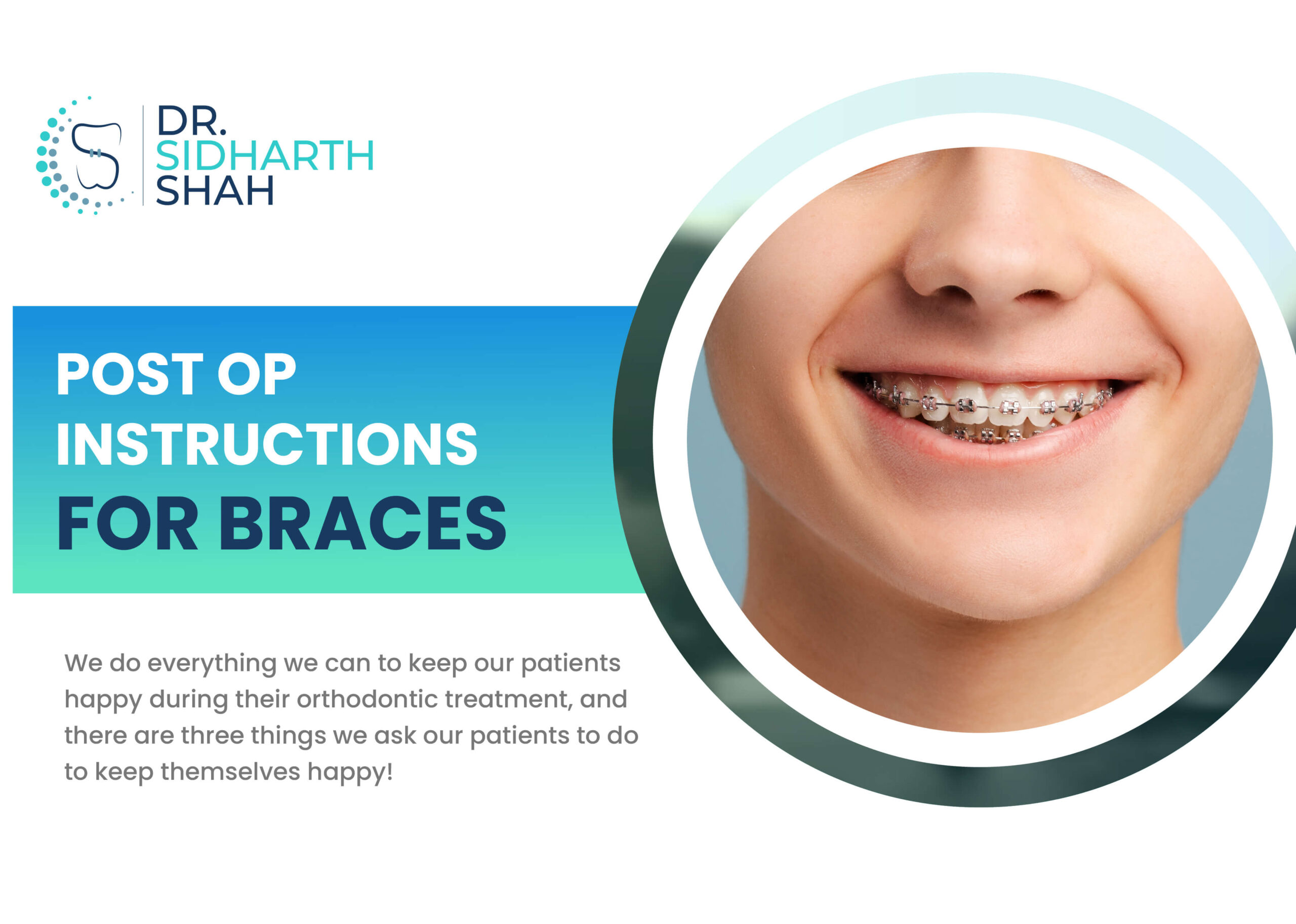 DR.
SIDHARTH
SHAH

POST OP
INSTRUCTIONS
FOR BRACES

We do everything we can to keep our patients happy during their orthodontic treatment, and there are three things we ask our patients to do to keep themselves happy!